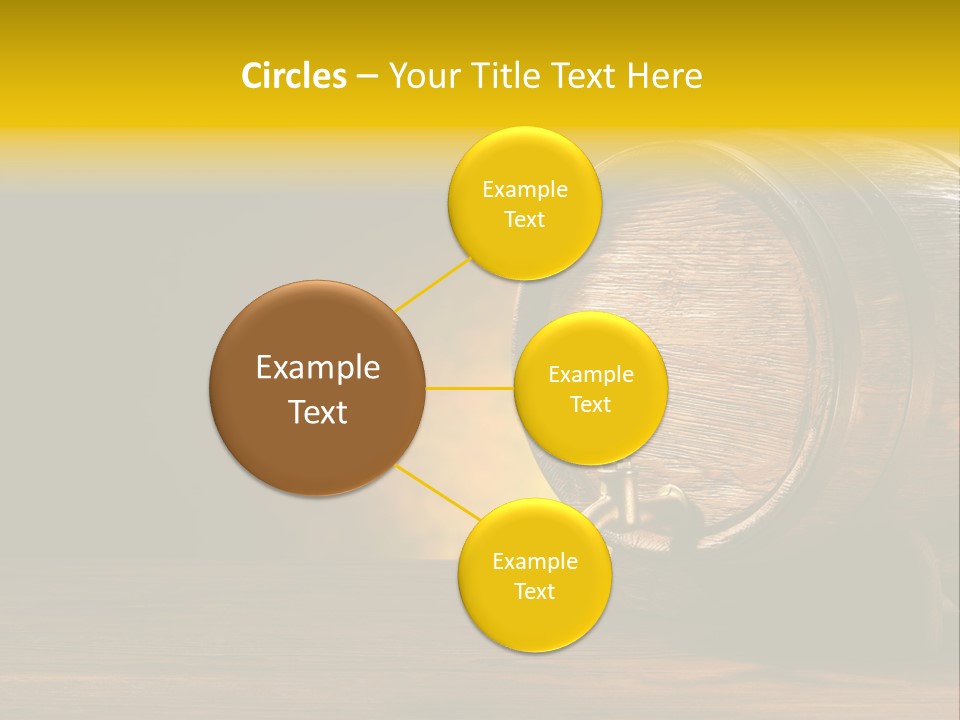 Circles – Your Title Text Here

Example Text

Example Text

Example Text

Example Text